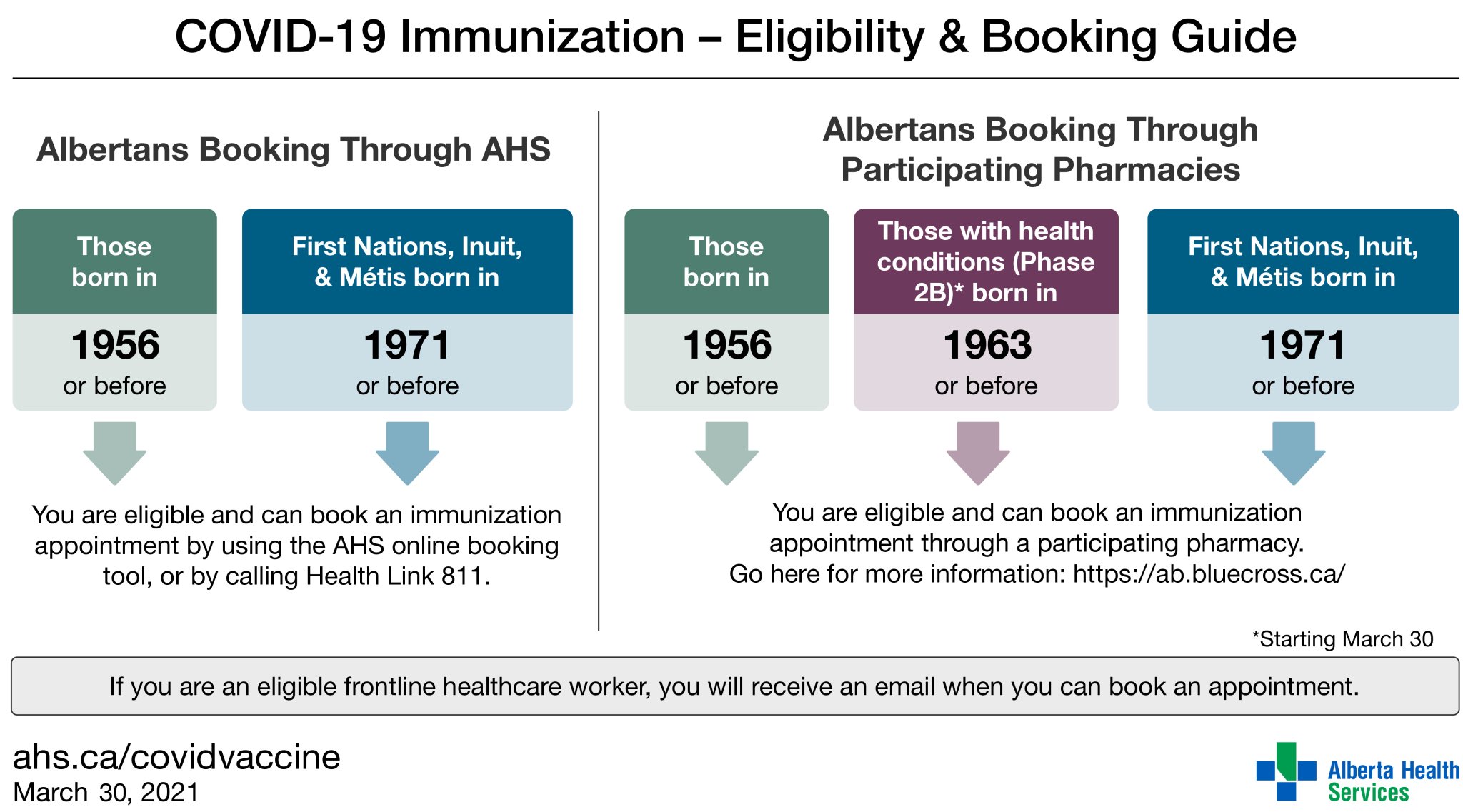 COVID-19 Immunization – Eligibility & Booking Guide

Albertans Booking Through AHS

Those born in

1956
or before

First Nations, Inuit, & Métis born in

1971
or before

You are eligible and can book an immunization appointment by using the AHS online booking tool, or by calling Health Link 811.

Albertans Booking Through Participating Pharmacies

Those born in

1956
or before

Those with health conditions (Phase 2B)* born in

1963
or before

First Nations, Inuit, & Métis born in

1971
or before

You are eligible and can book an immunization appointment through a participating pharmacy.
Go here for more information: https://ab.bluecross.ca/

*Starting March 30

If you are an eligible frontline healthcare worker, you will receive an email when you can book an appointment.

ahs.ca/covidvaccine
March 30, 2021

Alberta Health Services